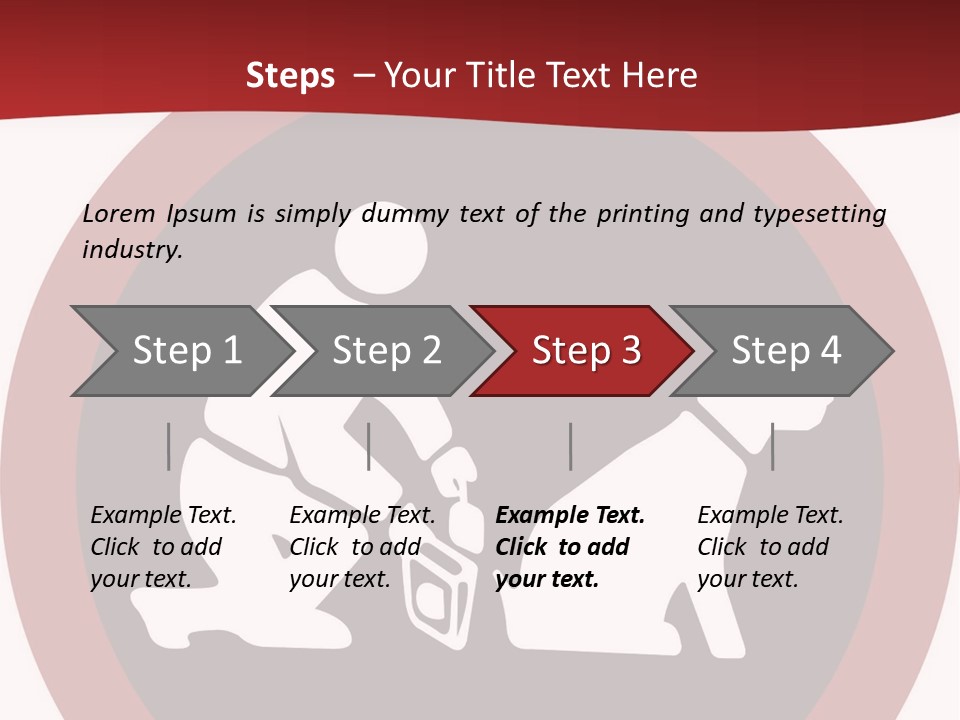 Steps – Your Title Text Here

Lorem Ipsum is simply dummy text of the printing and typesetting industry.

Step 1

Step 2

Step 3

Step 4

Example Text. Click to add your text.

Example Text. Click to add your text.

Example Text. Click to add your text.

Example Text. Click to add your text.